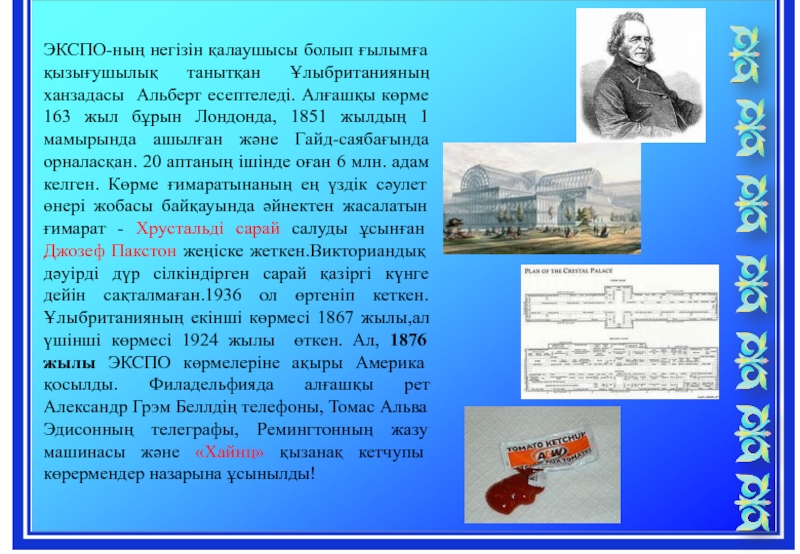 ЭКСПО-ның негізін қалаушысы болып ғылымға қызығушылық танытқан Ұлыбританияның ханзадасы Альберт есептеледі. Алғашқы көрме 163 жыл бұрын Лондонда, 1851 жылдың 1 мамырында ашылған және Гайд-саябағында орналасқан. 20 аптаның ішінде оған 6 млн. адам келген. Көрме ғимаратынаның ең үздік сәулет өнері жобасы байқауында әйнектен жасалатын ғимарат - Хрустальді сарай салуды ұсынған Джозеф Пакстон жеңіске жеткен.Викториандық дәуірді дүр сілкіндірген сарай қазіргі күнге дейін сақталмаған.1936 ол өртеніп кеткен. Ұлыбританияның екінші көрмесі 1867 жылы,ал үшінші көрмесі 1924 жылы өткен. Ал, 1876 жылы ЭКСПО көрмелеріне ақыры Америка қосылды. Филадельфияда алғашқы рет Александр Грэм Беллдің телефоны, Томас Альва Эдисонның телеграфы, Ремингтонның жазу машинасы және «Хайнц» қызанақ кетчупы көрермендер назарына ұсынылды!

PLAN OF THE CRYSTAL PALACE

TOMATO KETCHUP
A&W